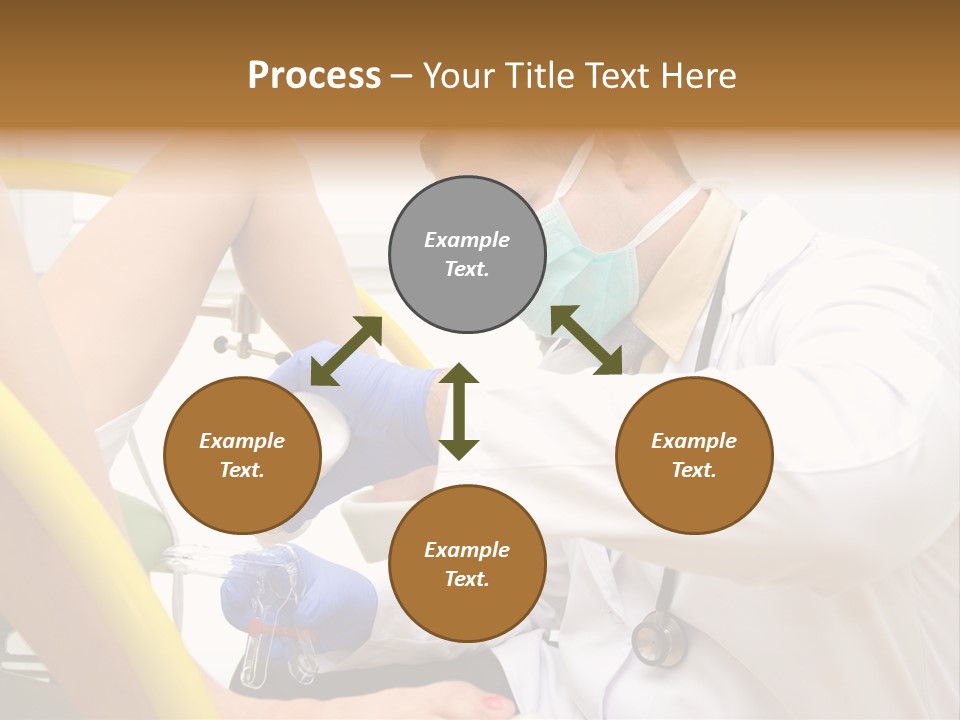 Process – Your Title Text Here

Example Text.

Example Text.

Example Text.

Example Text.